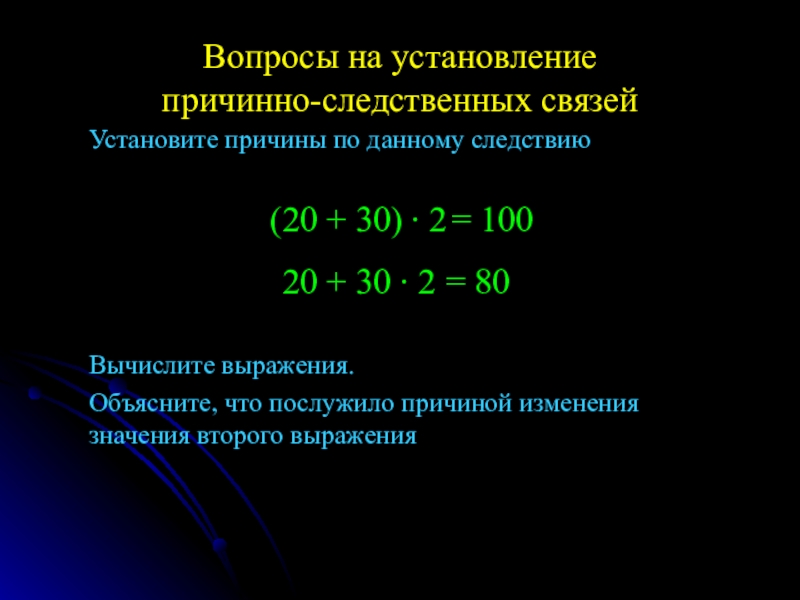 Вопросы на установление причинно-следственных связей

Установите причины по данному следствию

$(20 + 30) \cdot 2 = 100$

$20 + 30 \cdot 2 = 80$

Вычислите выражения.

Объясните, что послужило причиной изменения значения второго выражения